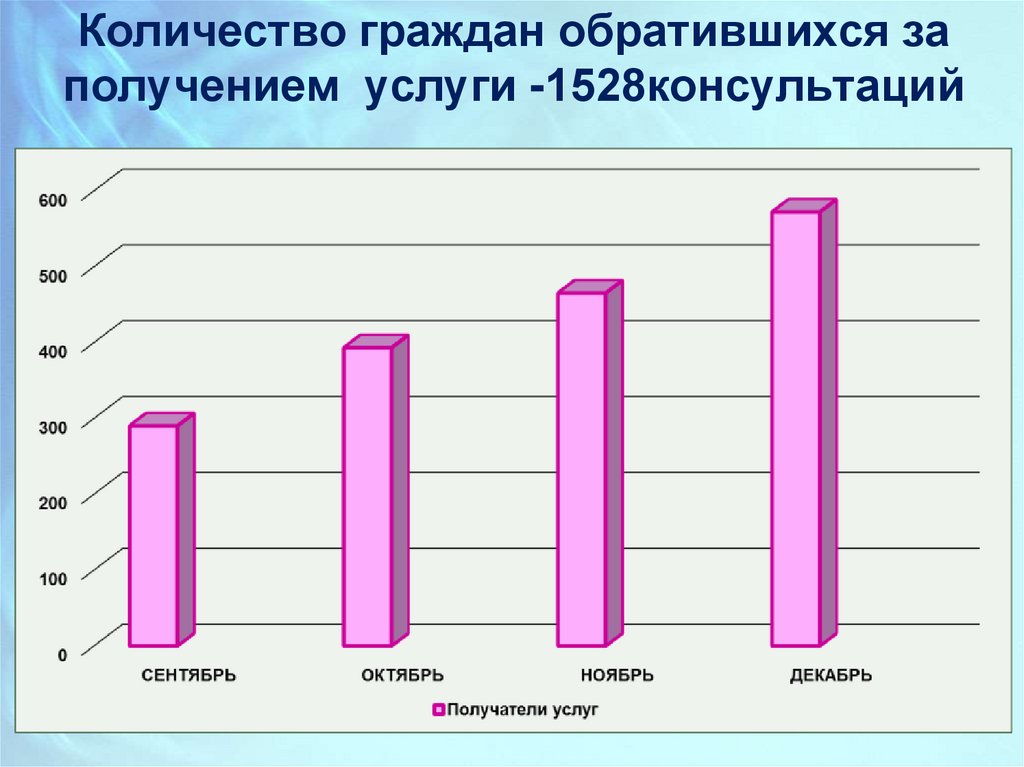 Количество граждан обратившихся за получением услуги -1528консультаций

600
500
400
300
200
100
0

СЕНТЯБРЬ
ОКТЯБРЬ
НОЯБРЬ
ДЕКАБРЬ

Получатели услуг